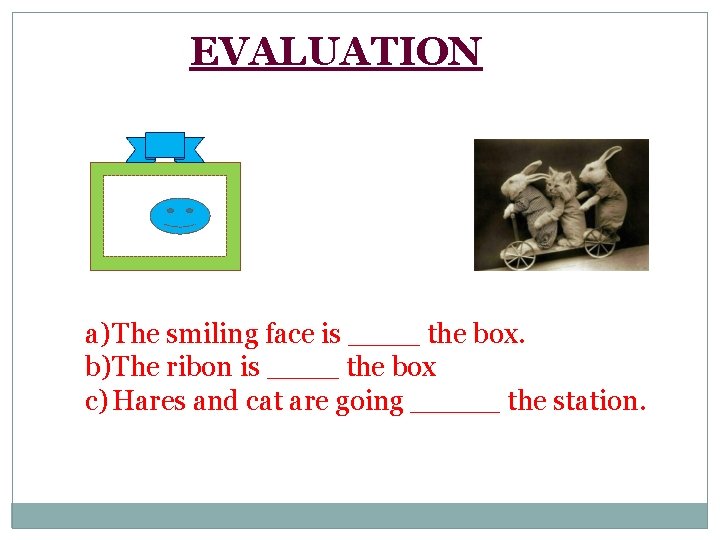 EVALUATION

a)The smiling face is _____ the box.
b)The ribon is _____ the box
c) Hares and cat are going ______ the station.